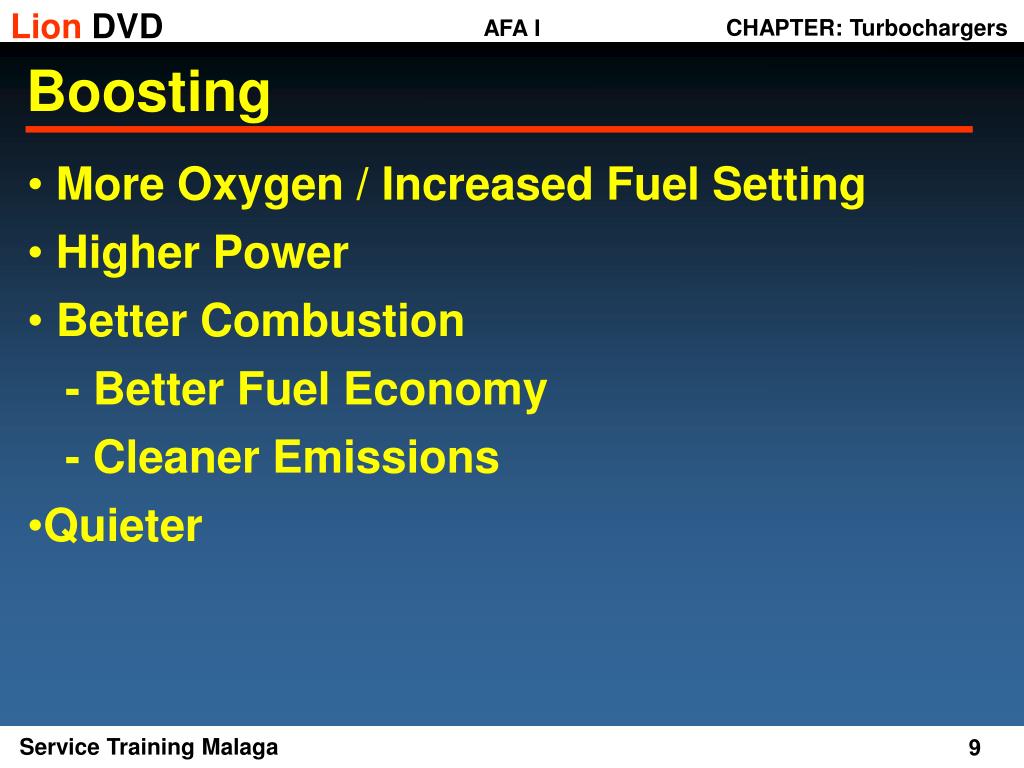 Lion DVD AFA I CHAPTER: Turbochargers

Boosting

• More Oxygen / Increased Fuel Setting
• Higher Power
• Better Combustion
- Better Fuel Economy
- Cleaner Emissions
•Quieter

Service Training Malaga 9